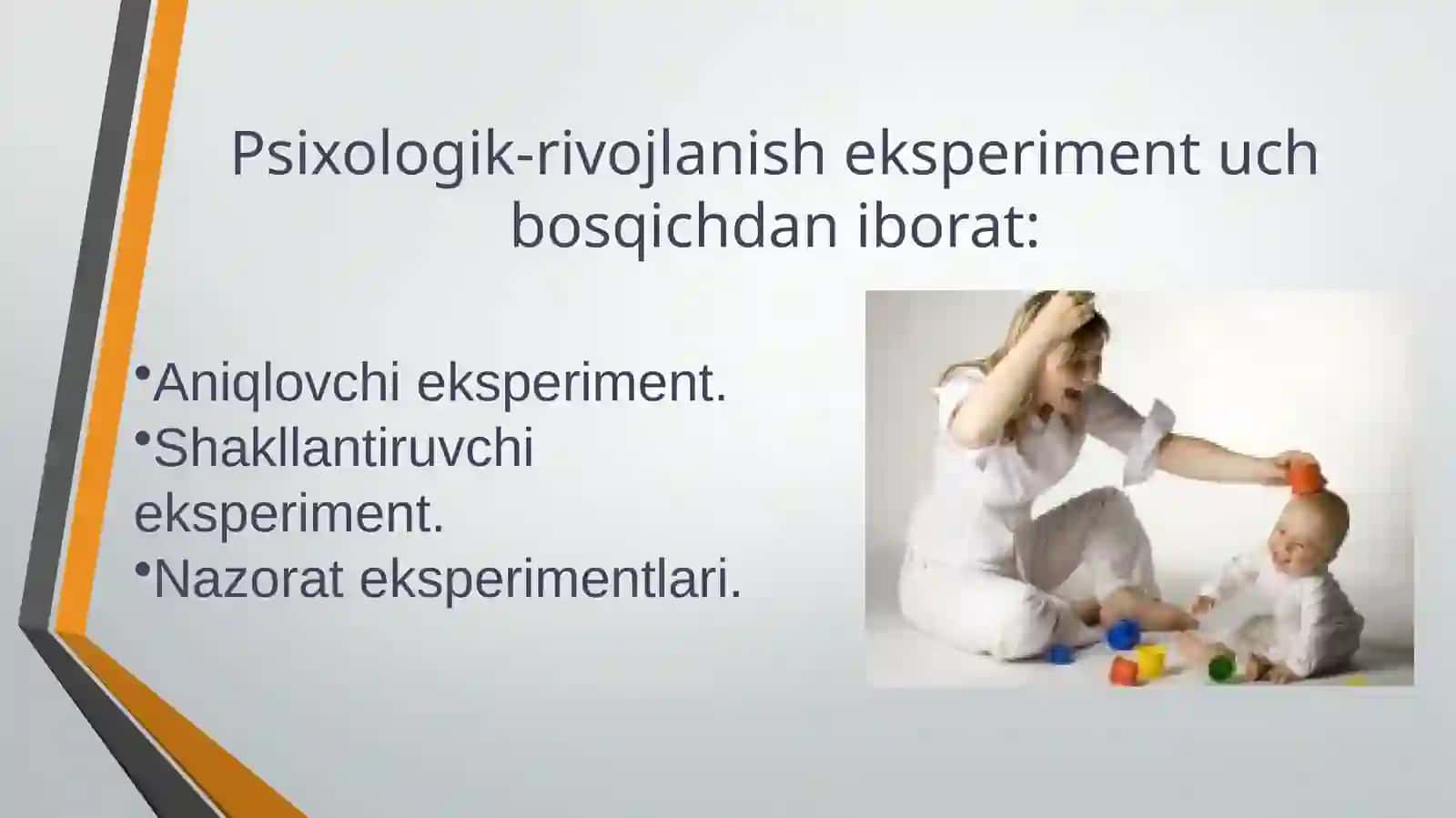 Psixologik-rivojlanish eksperiment uch bosqichdan iborat:

•Aniqlovchi eksperiment.
•Shakllantiruvchi eksperiment.
•Nazorat eksperimentlari.